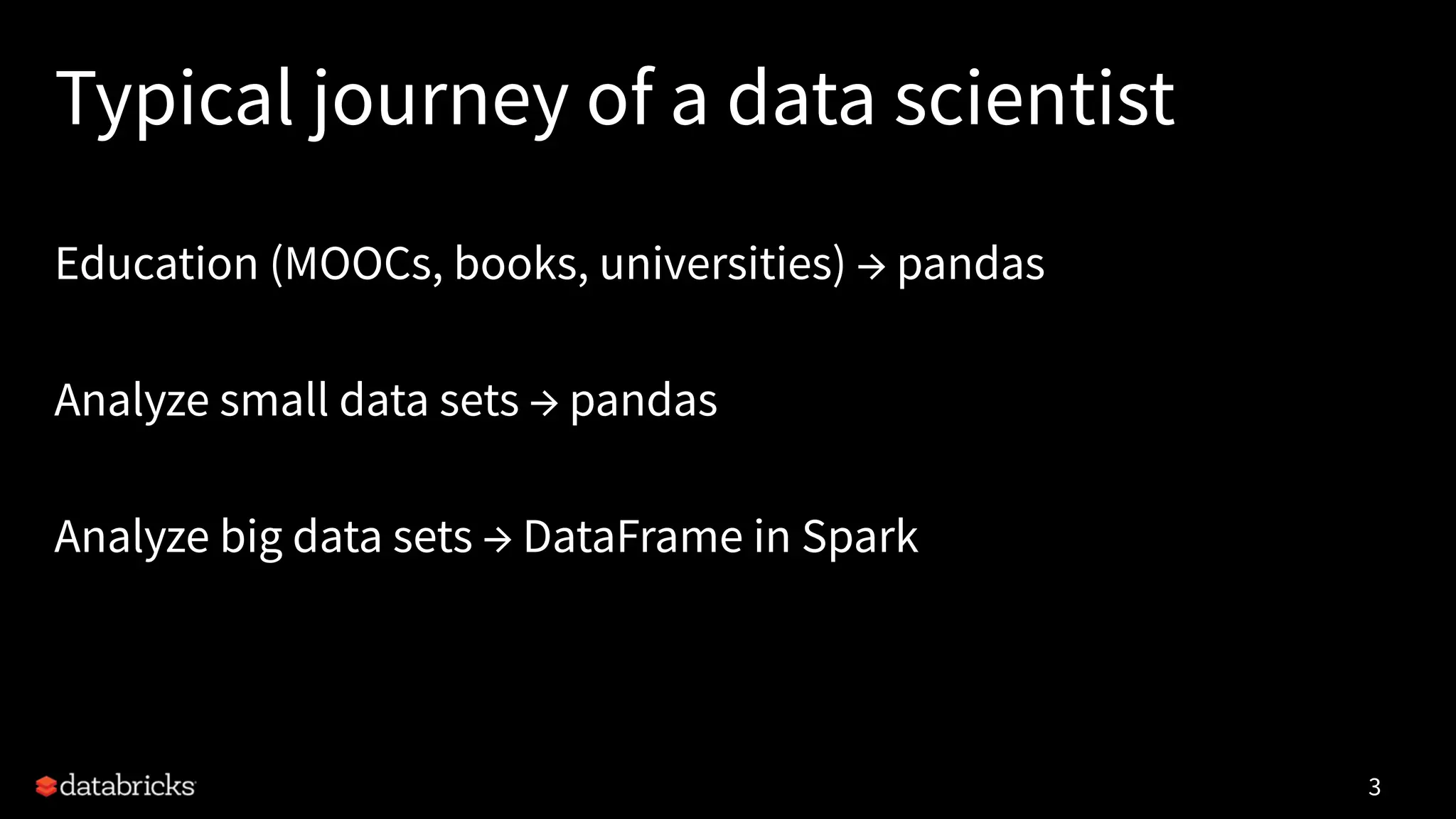 Typical journey of a data scientist

Education (MOOCs, books, universities) → pandas

Analyze small data sets → pandas

Analyze big data sets → DataFrame in Spark

databricks

3